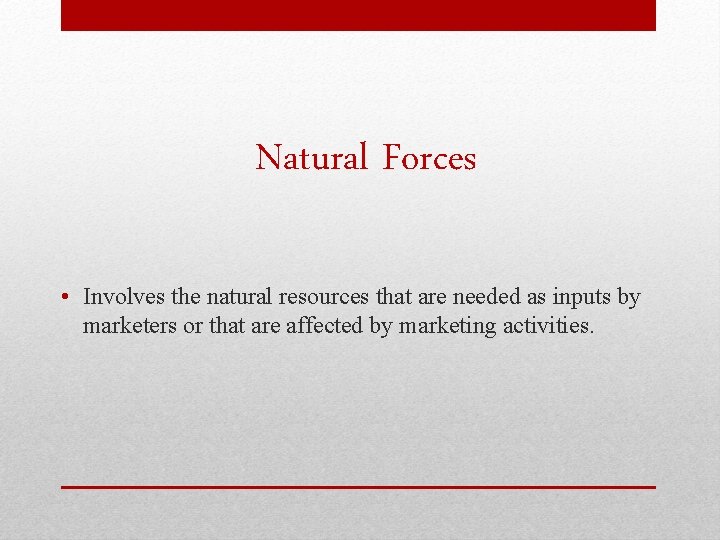 Natural Forces

• Involves the natural resources that are needed as inputs by marketers or that are affected by marketing activities.